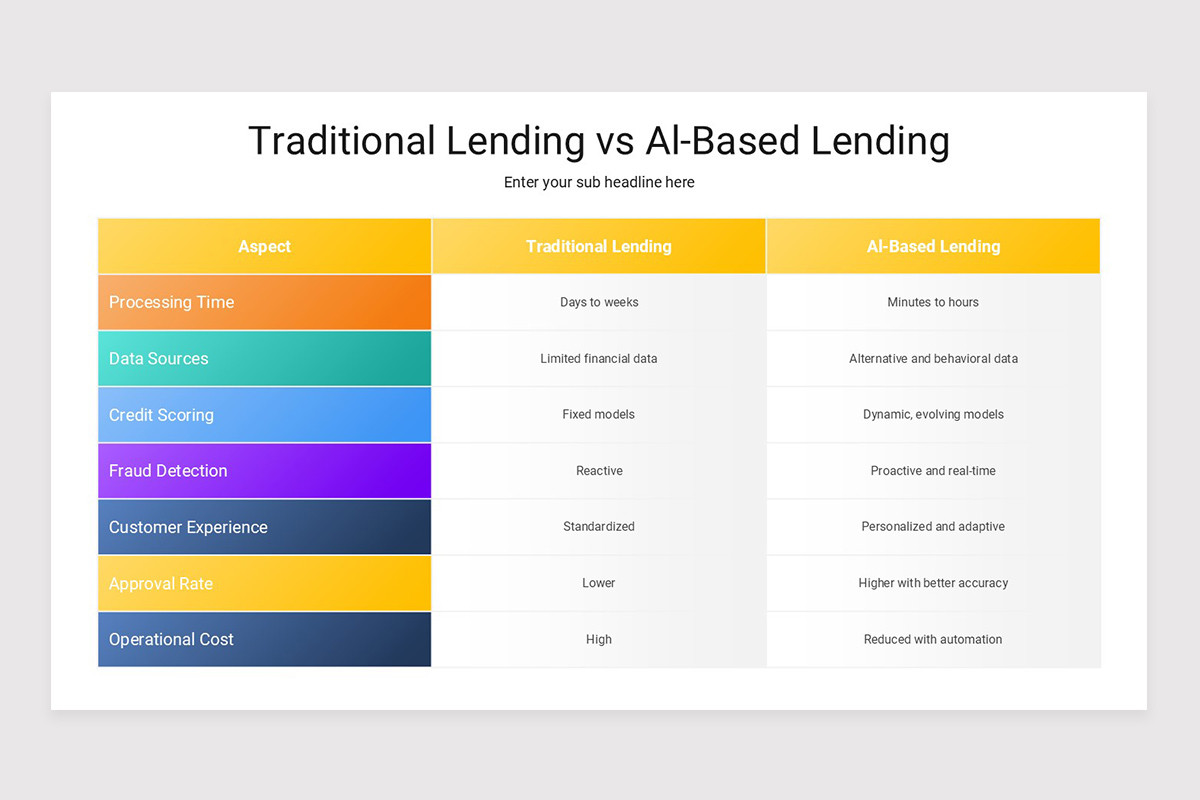 Traditional Lending vs AI-Based Lending

Enter your sub headline here

| Aspect | Traditional Lending | AI-Based Lending |
|---|---|---|
| Processing Time | Days to weeks | Minutes to hours |
| Data Sources | Limited financial data | Alternative and behavioral data |
| Credit Scoring | Fixed models | Dynamic, evolving models |
| Fraud Detection | Reactive | Proactive and real-time |
| Customer Experience | Standardized | Personalized and adaptive |
| Approval Rate | Lower | Higher with better accuracy |
| Operational Cost | High | Reduced with automation |